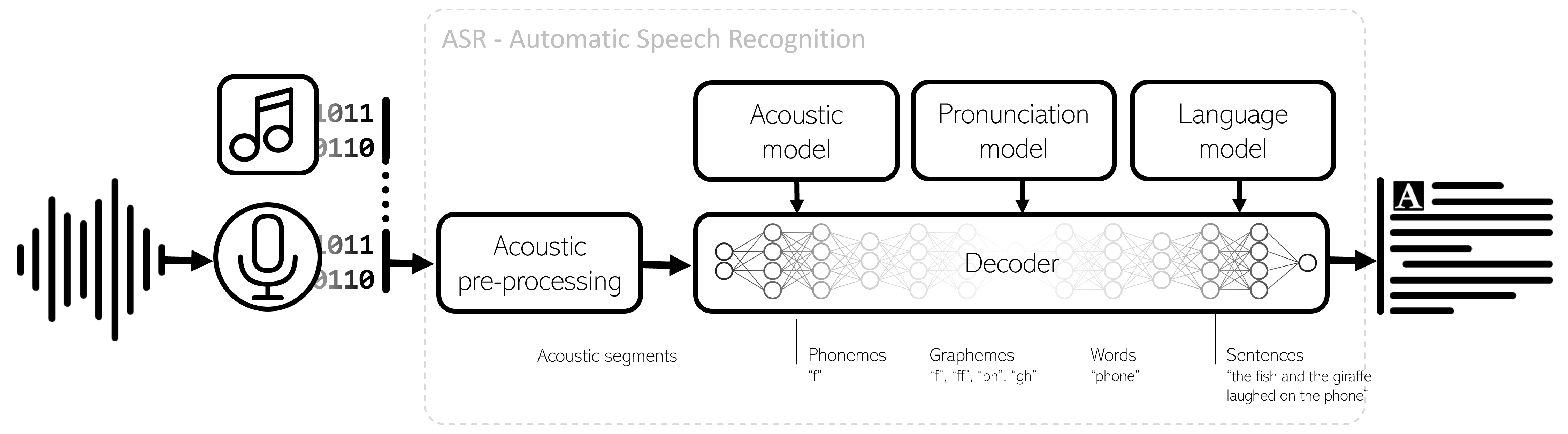 ASR - Automatic Speech Recognition

1011
0110

1011
0110

Acoustic model

Pronunciation model

Language model

Acoustic pre-processing

Decoder

A

Acoustic segments

Phonemes
"f"

Graphemes
"f", "ff", "ph", "gh"

Words
"phone"

Sentences
"the fish and the giraffe laughed on the phone"